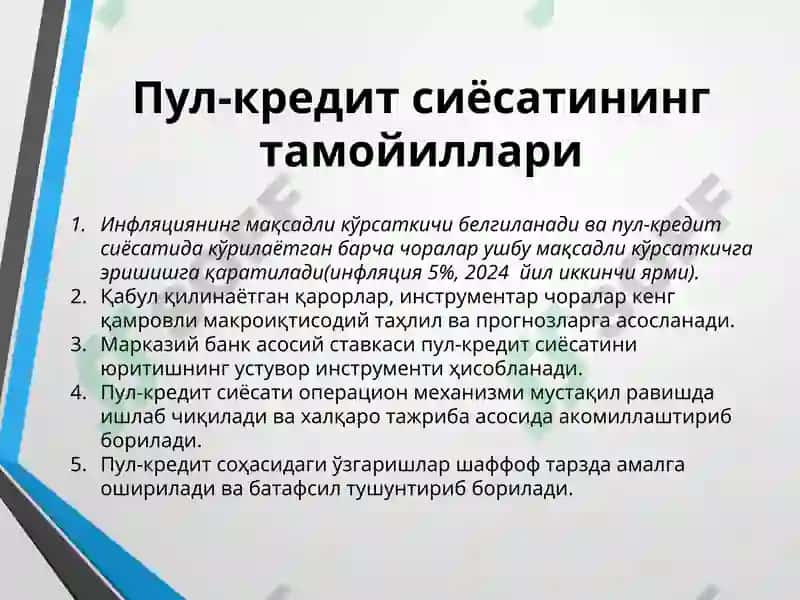 Пул-кредит сиёсатининг тамойиллари

1. Инфляциянинг мақсадли кўрсаткичи белгиланади ва пул-кредит сиёсатида кўрилаётган барча чоралар ушбу мақсадли кўрсаткичга эришишга қаратилади(инфляция 5%, 2024 йил иккинчи ярми).
2. Қабул қилинаётган қарорлар, инструментар чоралар кенг қамровли макроиқтисодий таҳлил ва прогнозларга асосланади.
3. Марказий банк асосий ставкаси пул-кредит сиёсатини юритишнинг устувор инструменти ҳисобланади.
4. Пул-кредит сиёсати операцион механизми мустақил равишда ишлаб чиқилади ва халқаро тажриба асосида акомиллаштириб борилади.
5. Пул-кредит соҳасидаги ўзгаришлар шаффоф тарзда амалга оширилади ва батафсил тушунтириб борилади.